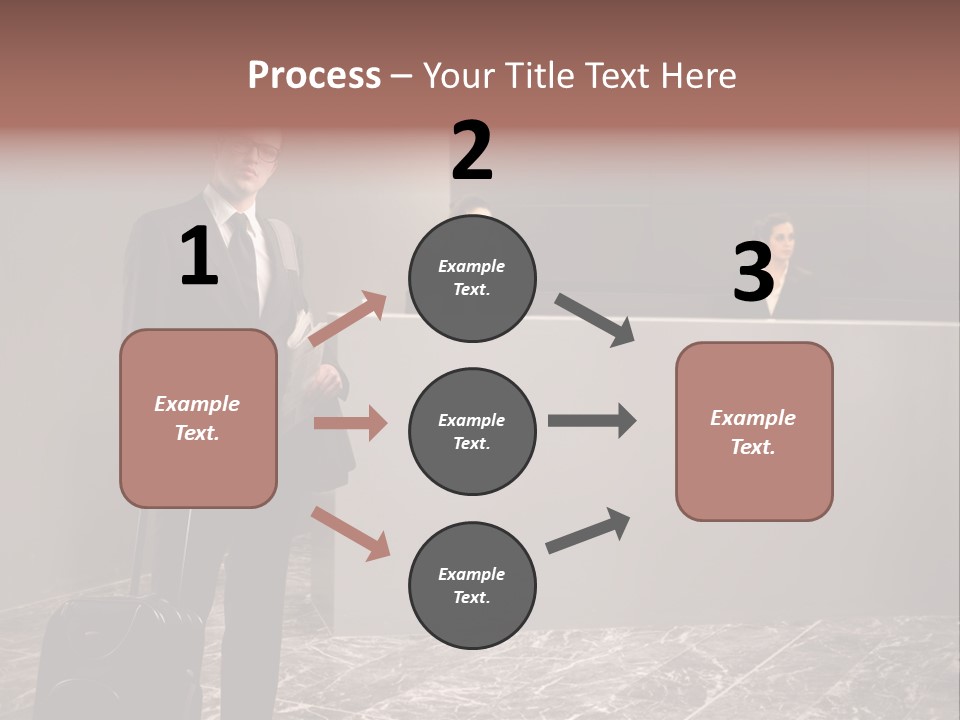 Process – Your Title Text Here

1

Example Text.

2

Example Text.

Example Text.

Example Text.

3

Example Text.